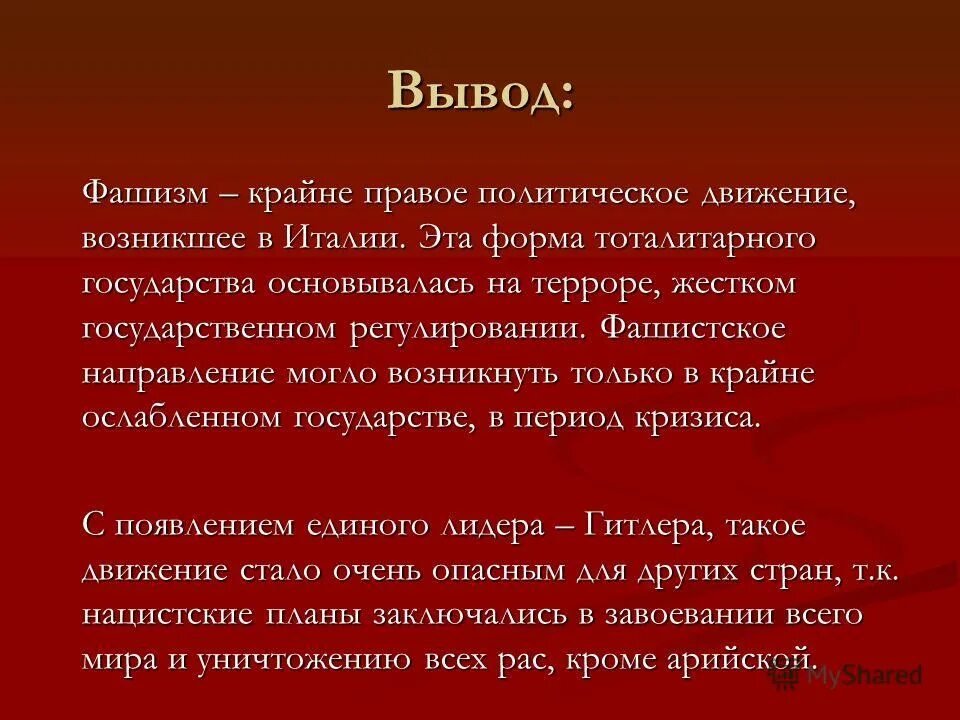 Вывод:

Фашизм – крайне правое политическое движение, возникшее в Италии. Эта форма тоталитарного государства основывалась на терроре, жестком государственном регулировании. Фашистское направление могло возникнуть только в крайне ослабленном государстве, в период кризиса.

С появлением единого лидера – Гитлера, такое движение стало очень опасным для других стран, т.к. нацистские планы заключались в завоевании всего мира и уничтожению всех рас, кроме арийской.

MyShared